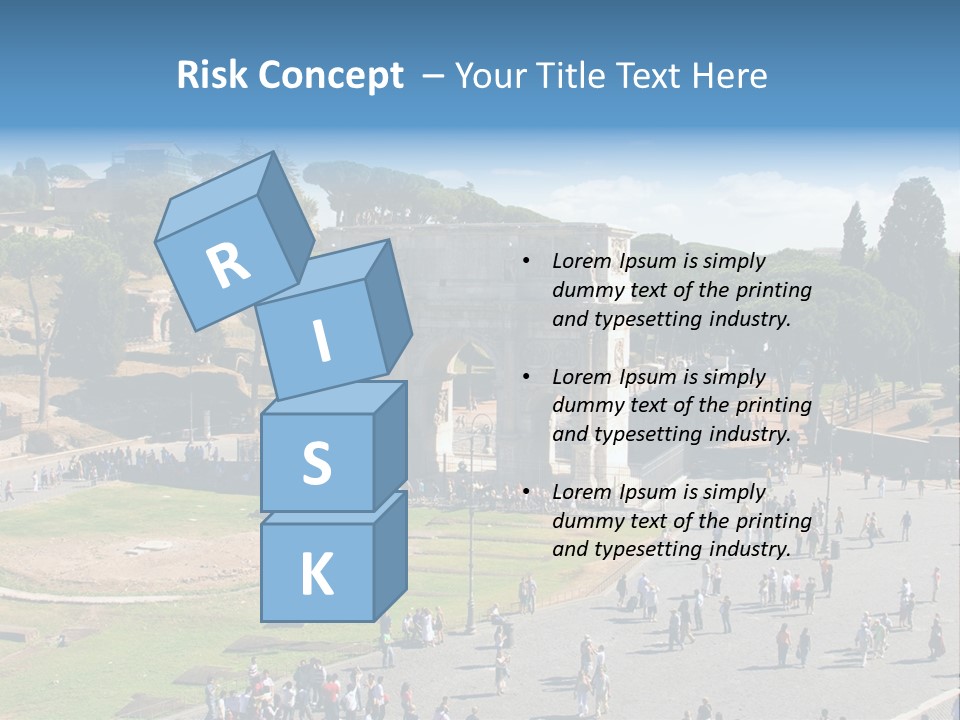 Risk Concept – Your Title Text Here

R
I
S
K

• Lorem Ipsum is simply dummy text of the printing and typesetting industry.

• Lorem Ipsum is simply dummy text of the printing and typesetting industry.

• Lorem Ipsum is simply dummy text of the printing and typesetting industry.